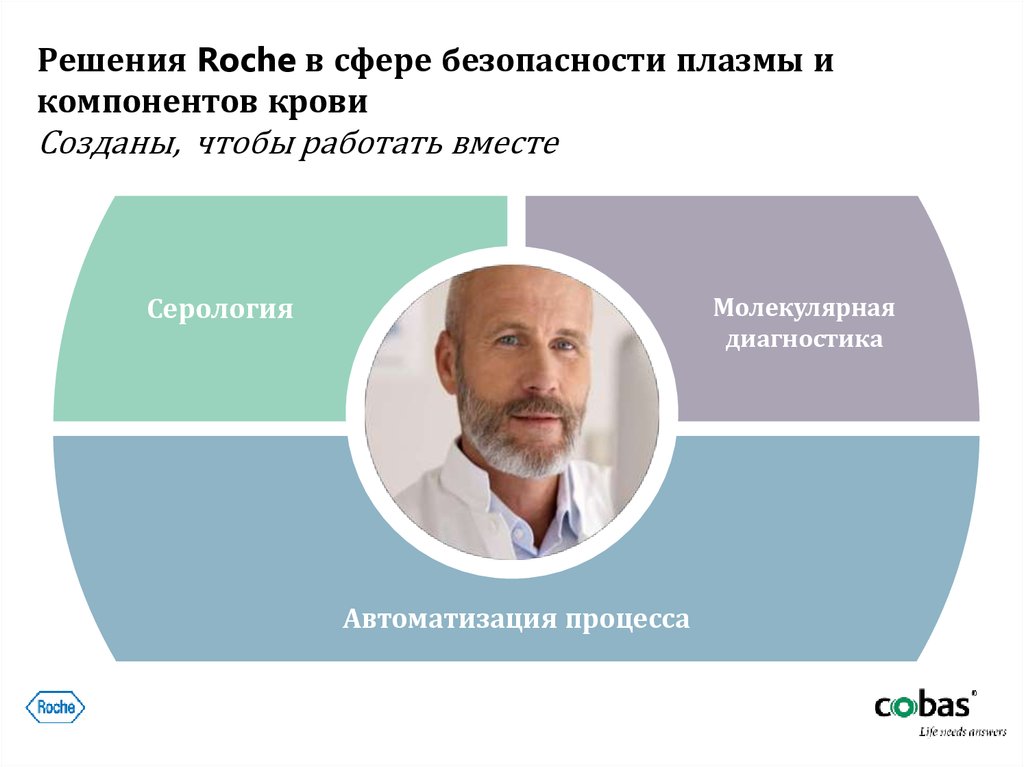 Решения Roche в сфере безопасности плазмы и компонентов крови
Созданы, чтобы работать вместе

Серология

Молекулярная диагностика

Автоматизация процесса

Roche

cobas®
Life needs answers